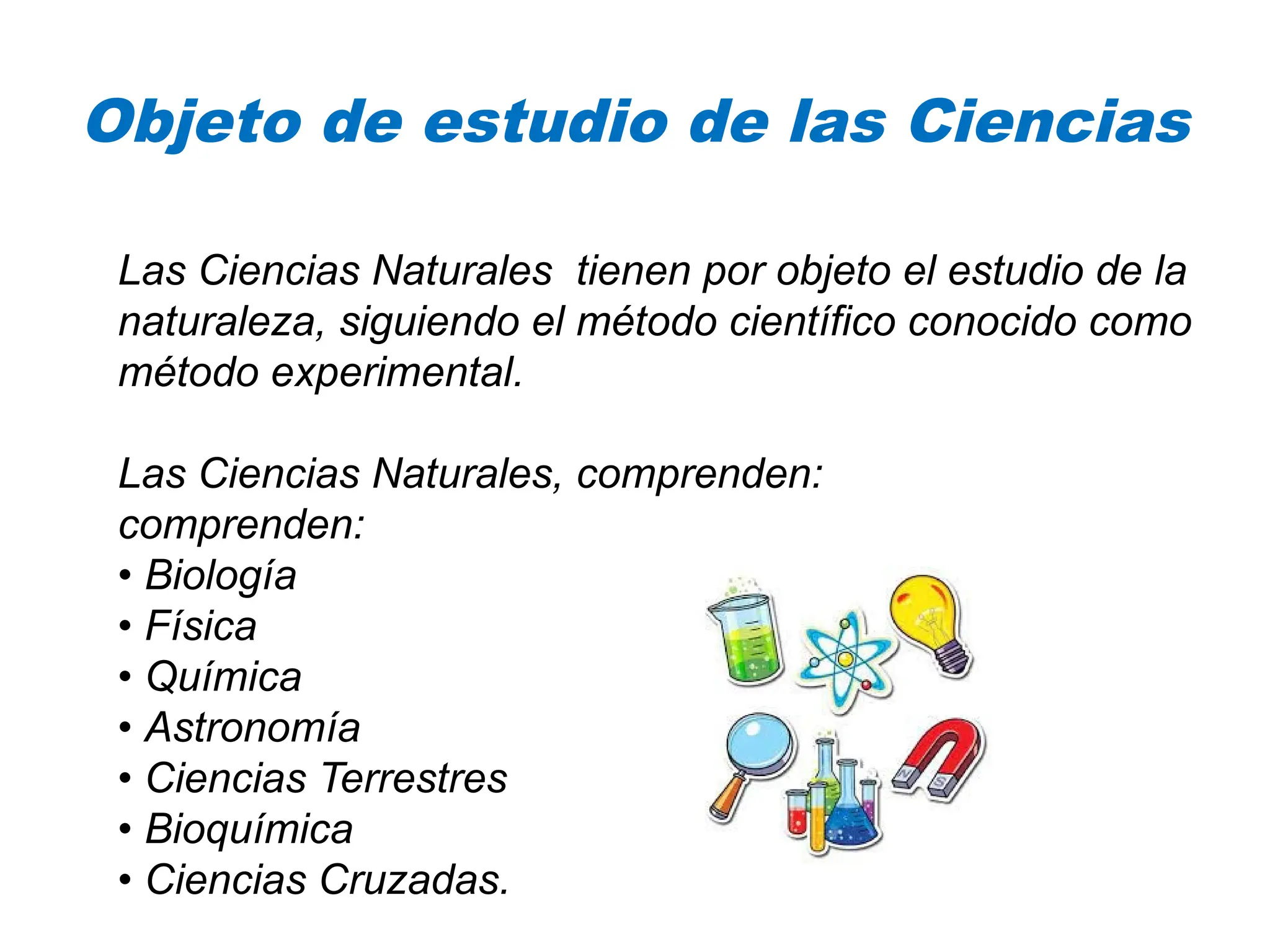 Objeto de estudio de las Ciencias

Las Ciencias Naturales tienen por objeto el estudio de la naturaleza, siguiendo el método científico conocido como método experimental.

Las Ciencias Naturales, comprenden:
comprenden:
• Biología
• Física
• Química
• Astronomía
• Ciencias Terrestres
• Bioquímica
• Ciencias Cruzadas.

N
S